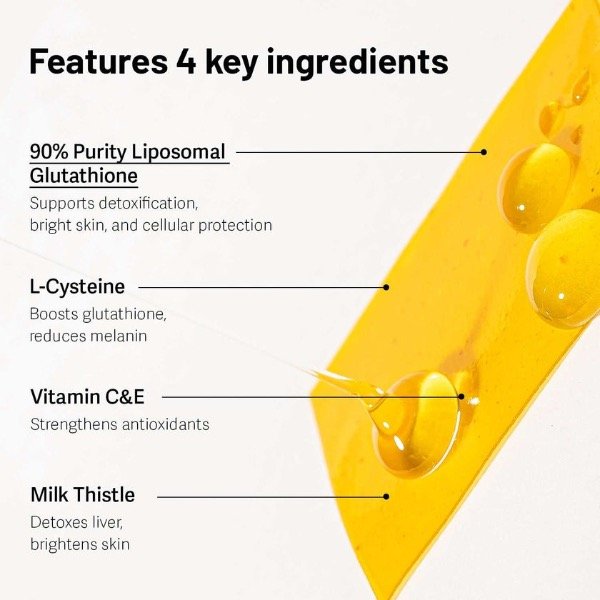 Features 4 key ingredients

90% Purity Liposomal Glutathione
Supports detoxification, bright skin, and cellular protection

L-Cysteine
Boosts glutathione, reduces melanin

Vitamin C&E
Strengthens antioxidants

Milk Thistle
Detoxes liver, brightens skin